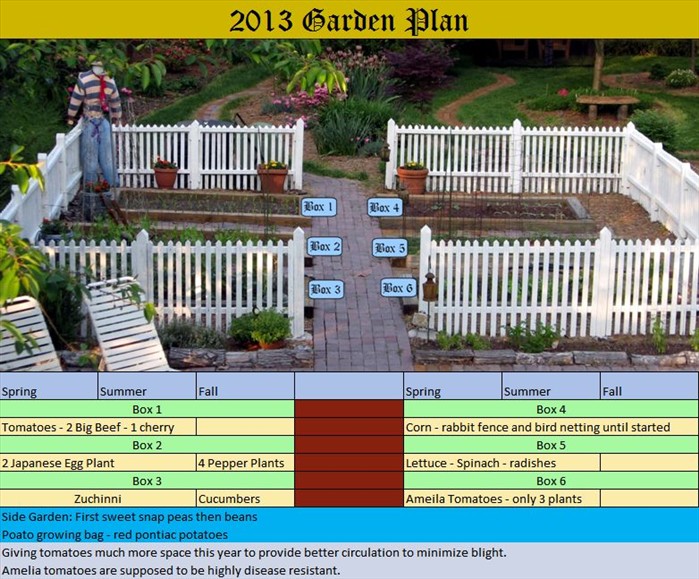 2013 Garden Plan

Box 1
Box 4
Box 2
Box 5
Box 3
Box 6

| Spring | Summer | Fall | | Spring | Summer | Fall |
|---|---|---|---|---|---|---|
| Box 1 | | | | Box 4 | | |
| Tomatoes - 2 Big Beef - 1 cherry | | | | Corn - rabbit fence and bird netting until started | | |
| Box 2 | | | | Box 5 | | |
| 2 Japanese Egg Plant | | 4 Pepper Plants | | Lettuce - Spinach - radishes | | |
| Box 3 | | | | Box 6 | | |
| Zuchinni | | Cucumbers | | Ameila Tomatoes - only 3 plants | | |

Side Garden: First sweet snap peas then beans
Poato growing bag - red pontiac potatoes
Giving tomatoes much more space this year to provide better circulation to minimize blight.
Amelia tomatoes are supposed to be highly disease resistant.